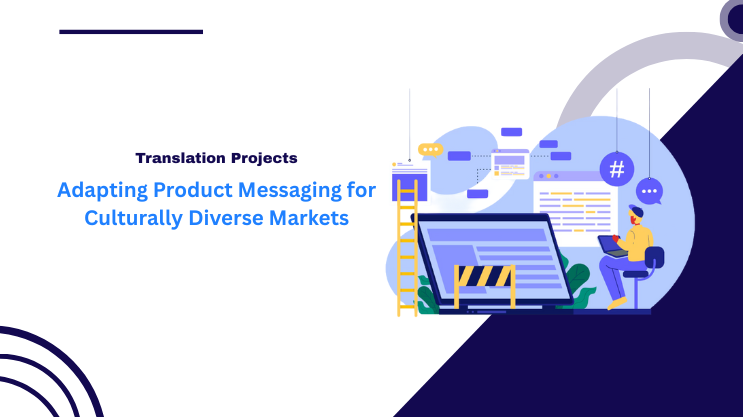 Translation Projects

Adapting Product Messaging for Culturally Diverse Markets

#